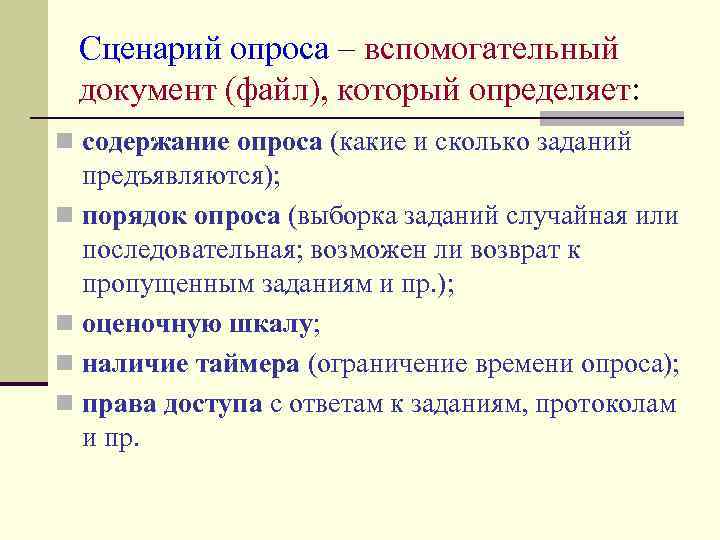 Сценарий опроса – вспомогательный документ (файл), который определяет:

содержание опроса (какие и сколько заданий предъявляются);

порядок опроса (выборка заданий случайная или последовательная; возможен ли возврат к пропущенным заданиям и пр.);

оценочную шкалу;

наличие таймера (ограничение времени опроса);

права доступа с ответам к заданиям, протоколам и пр.